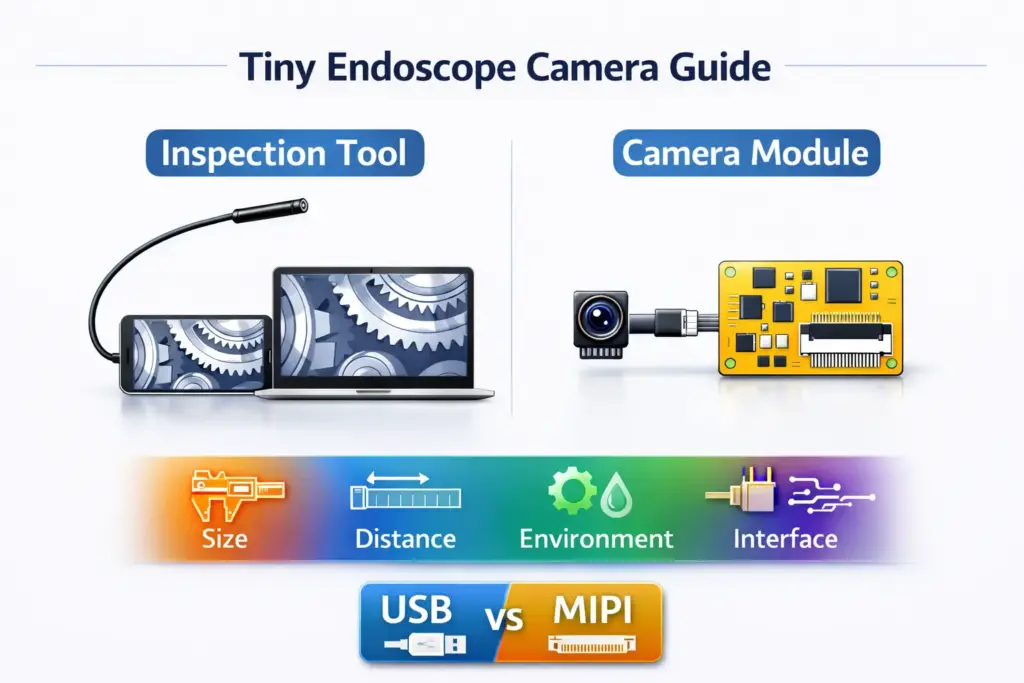 Tiny Endoscope Camera Guide

Inspection Tool

Camera Module

Size

Distance

Environment

Interface

USB vs MIPI